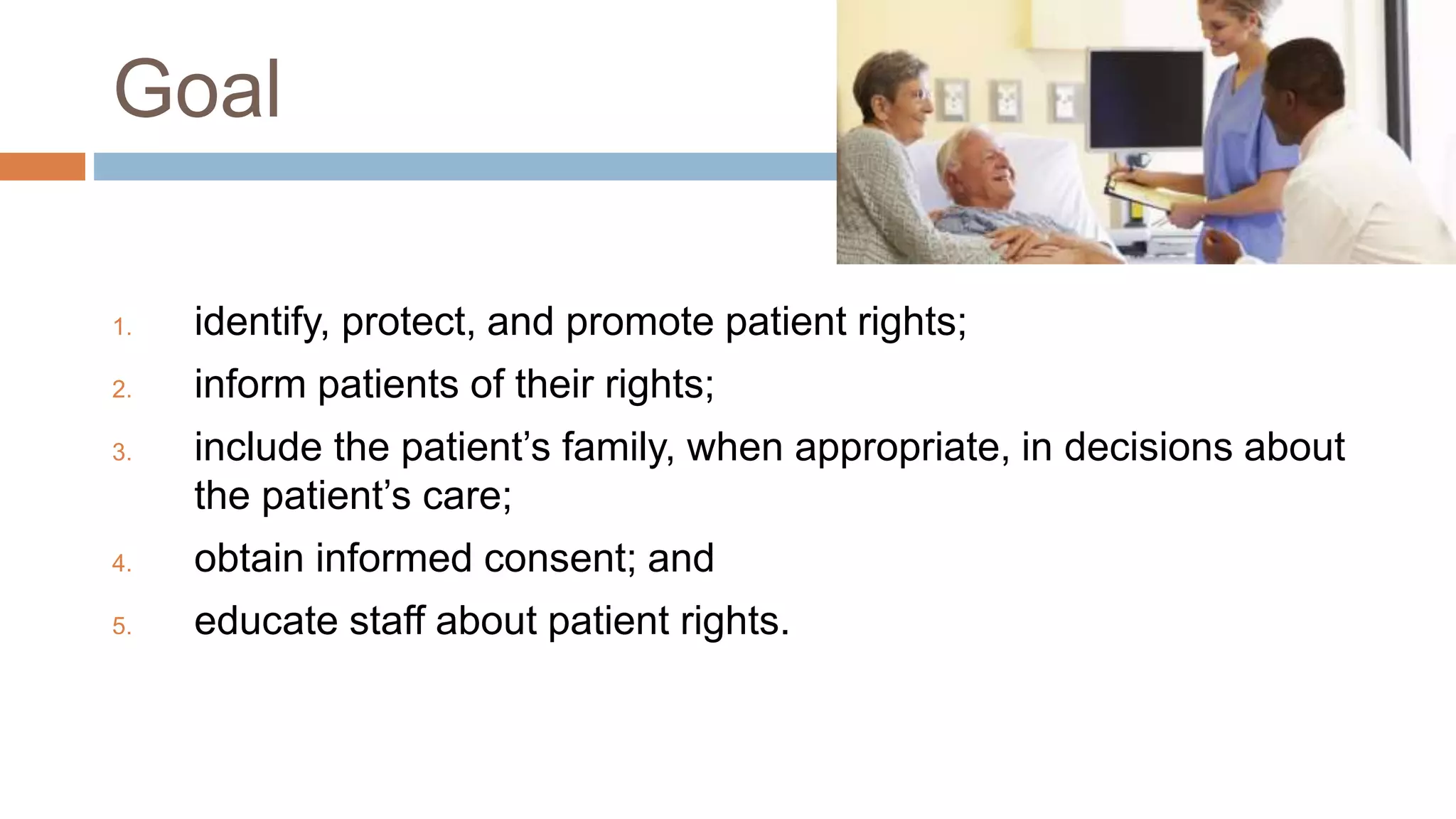 Goal

1. identify, protect, and promote patient rights;
2. inform patients of their rights;
3. include the patient’s family, when appropriate, in decisions about the patient’s care;
4. obtain informed consent; and
5. educate staff about patient rights.